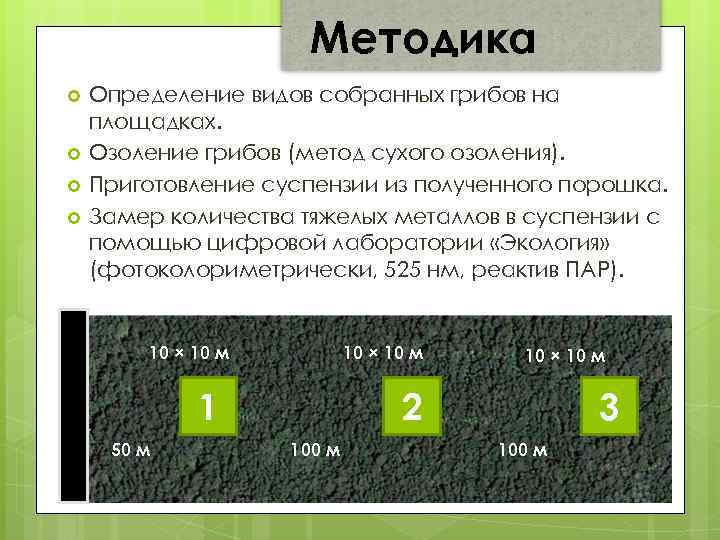 Методика

Определение видов собранных грибов на площадках.

Озоление грибов (метод сухого озоления).

Приготовление суспензии из полученного порошка.

Замер количества тяжелых металлов в суспензии с помощью цифровой лаборатории «Экология» (фотоколориметрически, 525 нм, реактив ПАР).

10 × 10 м

10 × 10 м

10 × 10 м

1

2

3

50 м

100 м

100 м